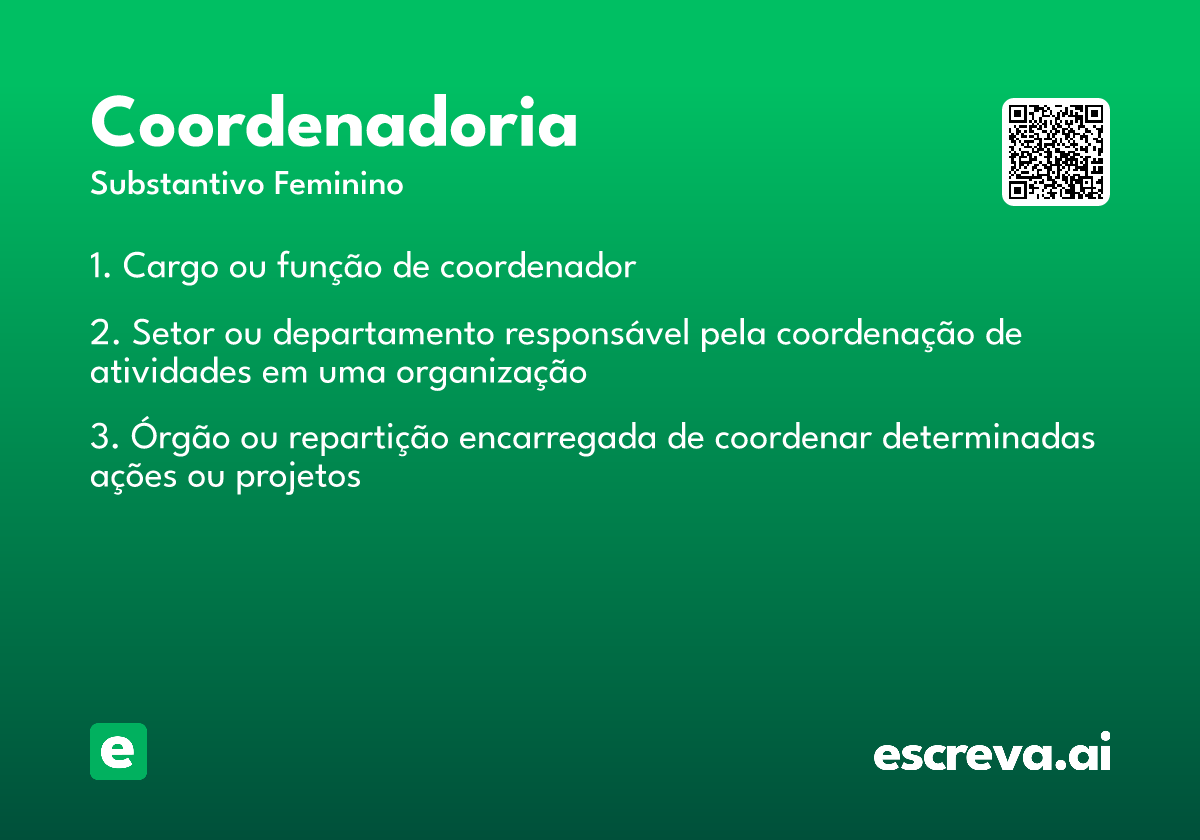 Coordenadoria
Substantivo Feminino

1. Cargo ou função de coordenador

2. Setor ou departamento responsável pela coordenação de atividades em uma organização

3. Órgão ou repartição encarregada de coordenar determinadas ações ou projetos

e

escreva.ai